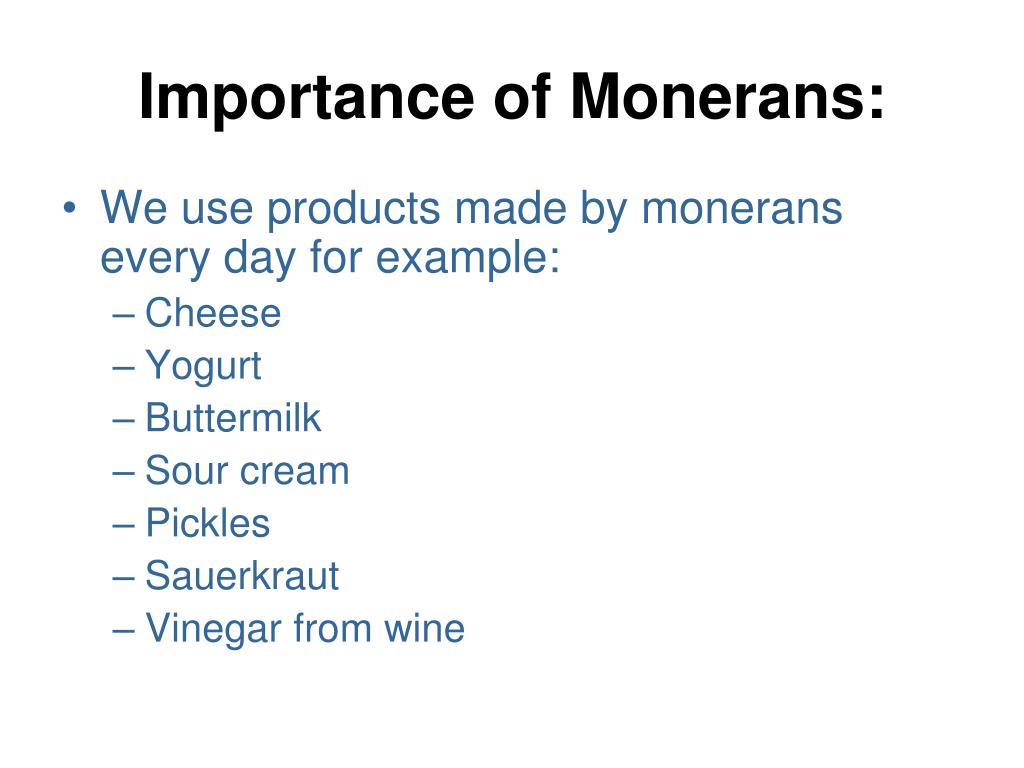 Importance of Monerans:

• We use products made by monerans every day for example:
– Cheese
– Yogurt
– Buttermilk
– Sour cream
– Pickles
– Sauerkraut
– Vinegar from wine